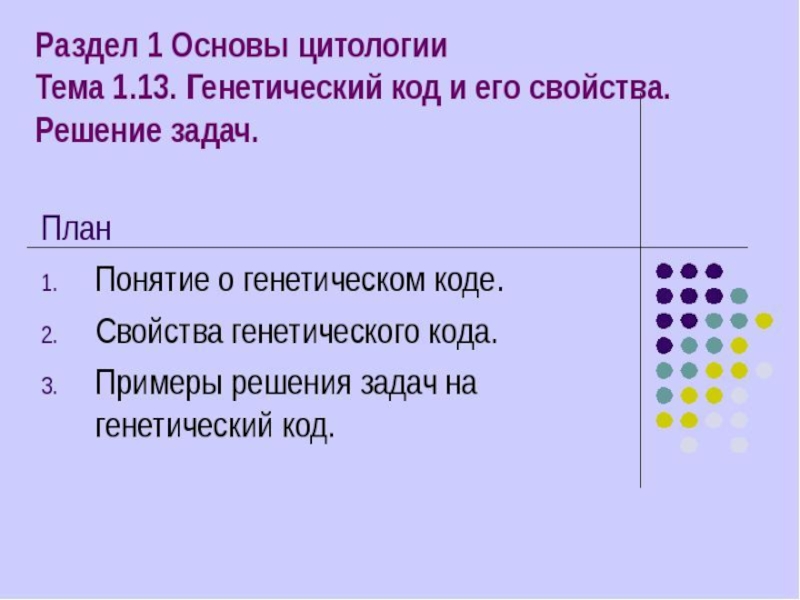 Раздел 1 Основы цитологии
Тема 1.13. Генетический код и его свойства. Решение задач.

План

1. Понятие о генетическом коде.
2. Свойства генетического кода.
3. Примеры решения задач на генетический код.